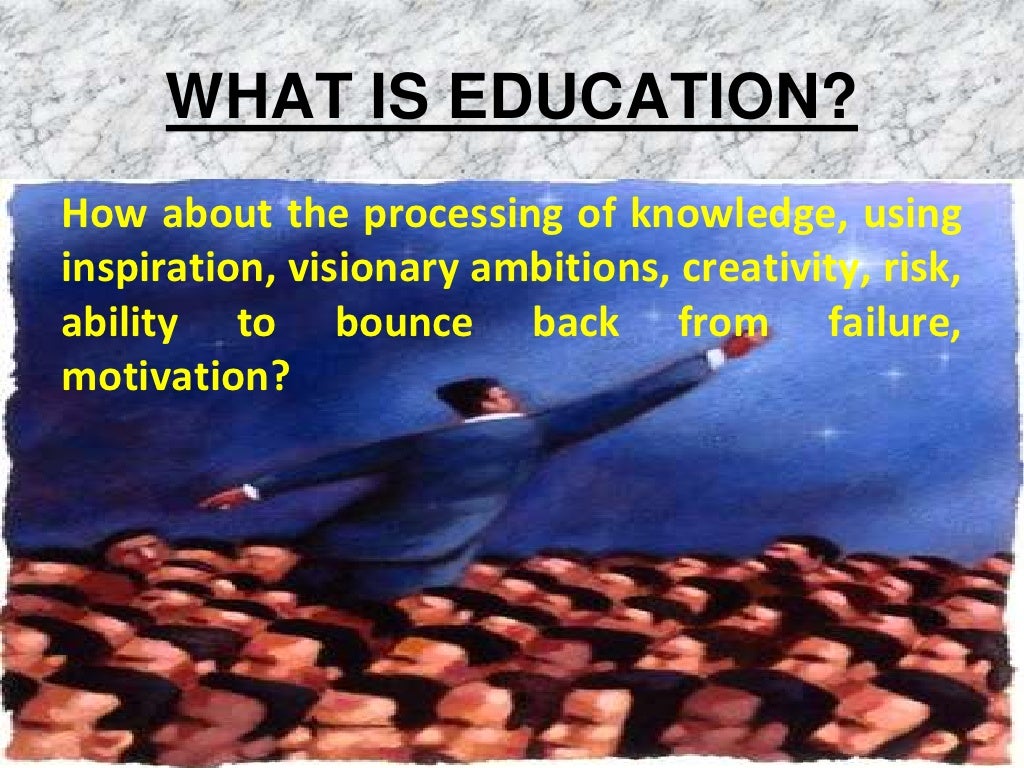 WHAT IS EDUCATION?

How about the processing of knowledge, using inspiration, visionary ambitions, creativity, risk, ability to bounce back from failure, motivation?